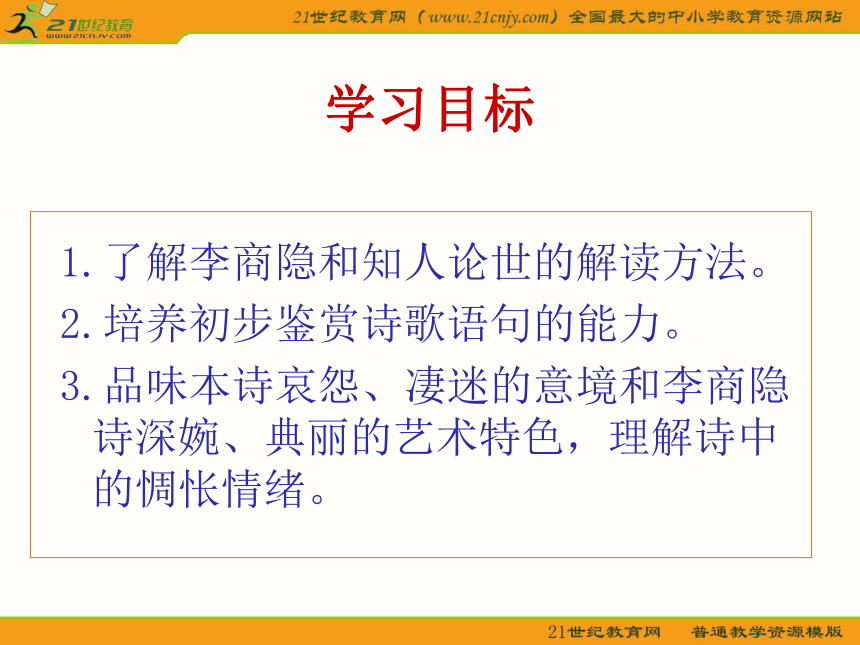 21世纪教育
www.21cnjy.com

21世纪教育网（www.21cnjy.com）全国最大的中小学教育资源网站

学习目标

1. 了解李商隐和知人论世的解读方法。

2. 培养初步鉴赏诗歌语句的能力。

3. 品味本诗哀怨、凄迷的意境和李商隐诗深婉、典丽的艺术特色，理解诗中的惆怅情绪。

21世纪教育网　普通教学资源模版